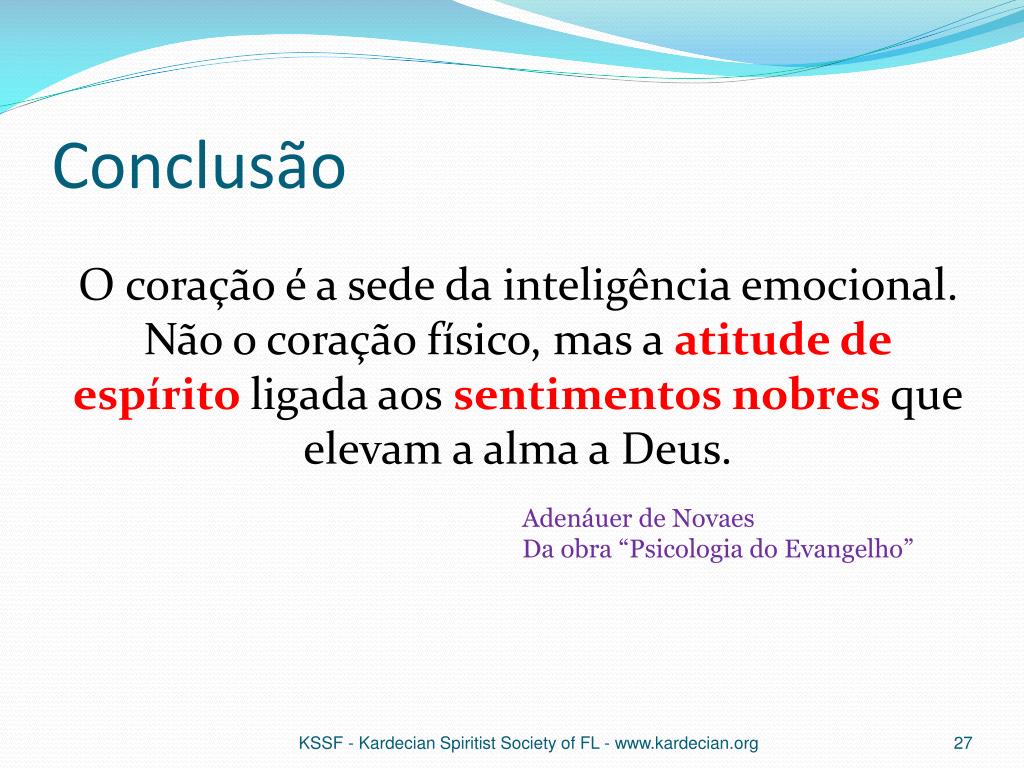 Conclusão

O coração é a sede da inteligência emocional. Não o coração físico, mas a atitude de espírito ligada aos sentimentos nobres que elevam a alma a Deus.

Adenáuer de Novaes
Da obra “Psicologia do Evangelho”

KSSF - Kardecian Spiritist Society of FL - www.kardecian.org

27